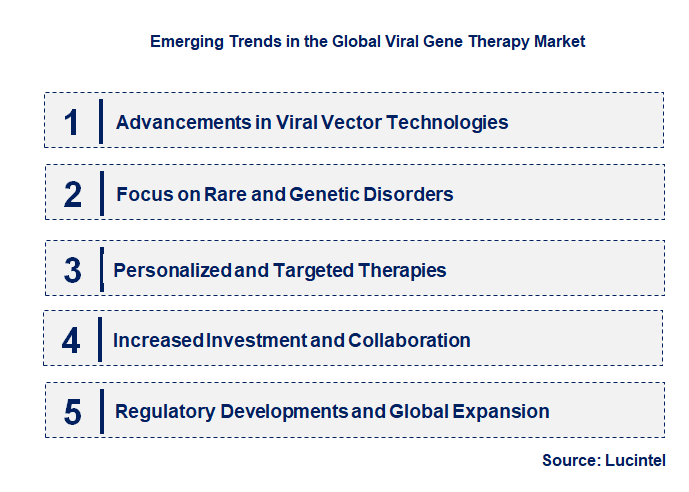 Emerging Trends in the Global Viral Gene Therapy Market

1 Advancements in Viral Vector Technologies

2 Focus on Rare and Genetic Disorders

3 Personalized and Targeted Therapies

4 Increased Investment and Collaboration

5 Regulatory Developments and Global Expansion

Source: Lucintel